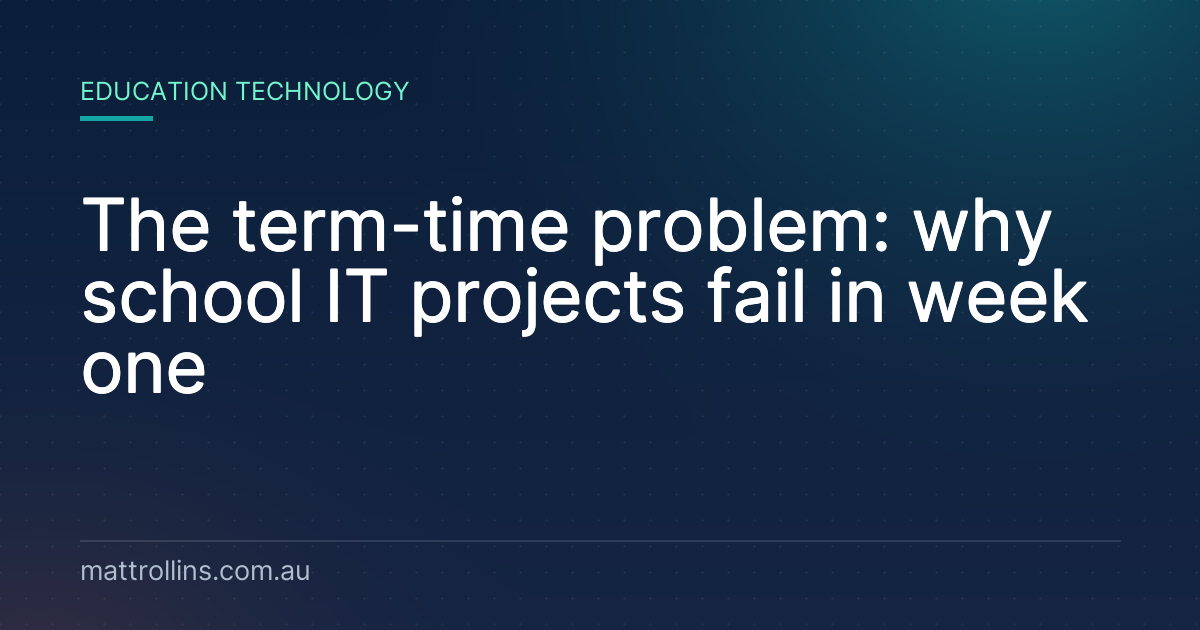 EDUCATION TECHNOLOGY

The term-time problem: why school IT projects fail in week one

mattrollins.com.au